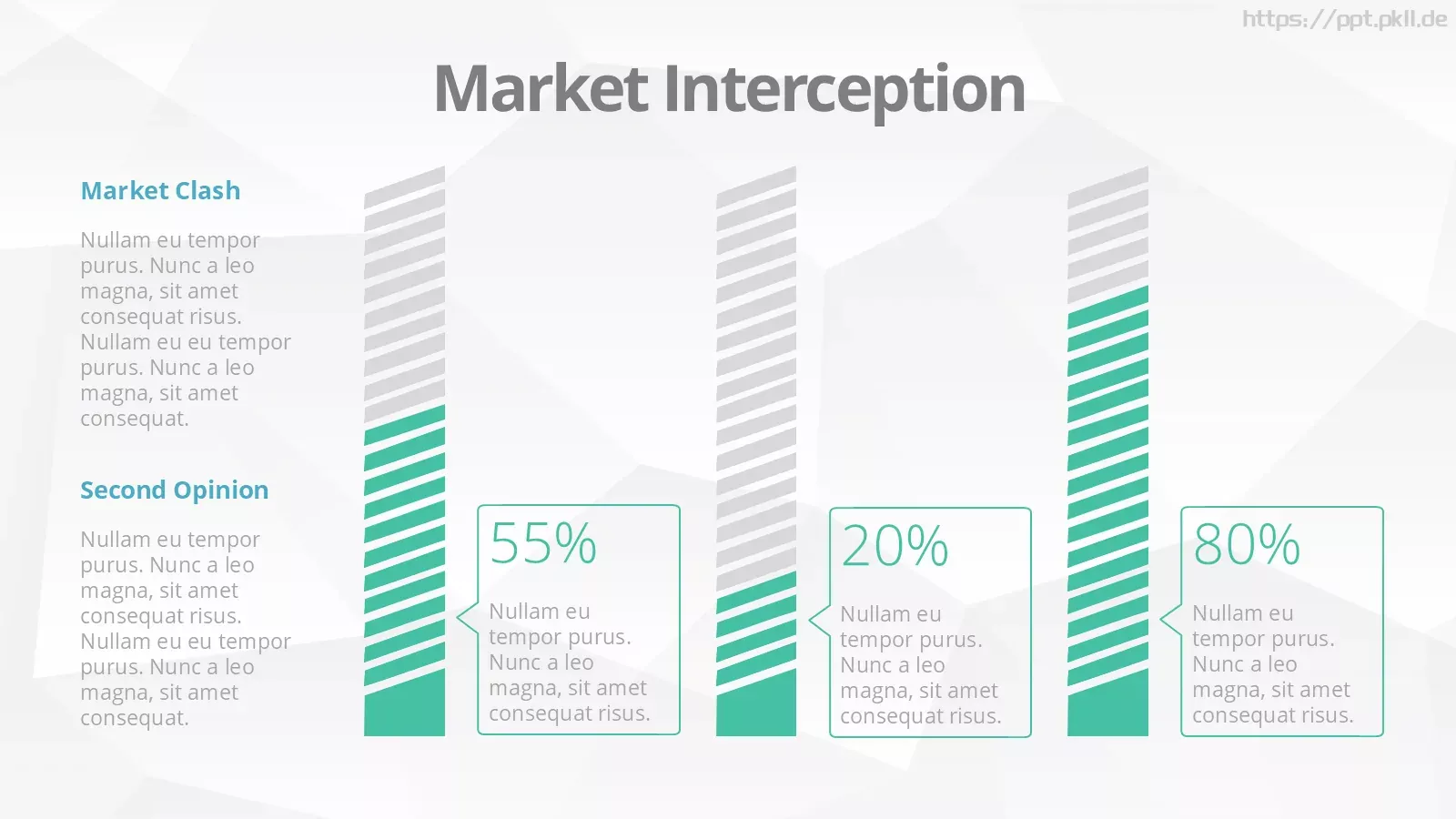 https://ppt.pkll.de

Market Interception

Market Clash

Nullam eu tempor purus. Nunc a leo magna, sit amet consequat risus. Nullam eu eu tempor purus. Nunc a leo magna, sit amet consequat.

Second Opinion

Nullam eu tempor purus. Nunc a leo magna, sit amet consequat risus. Nullam eu eu tempor purus. Nunc a leo magna, sit amet consequat.

55%

Nullam eu tempor purus. Nunc a leo magna, sit amet consequat risus.

20%

Nullam eu tempor purus. Nunc a leo magna, sit amet consequat risus.

80%

Nullam eu tempor purus. Nunc a leo magna, sit amet consequat risus.